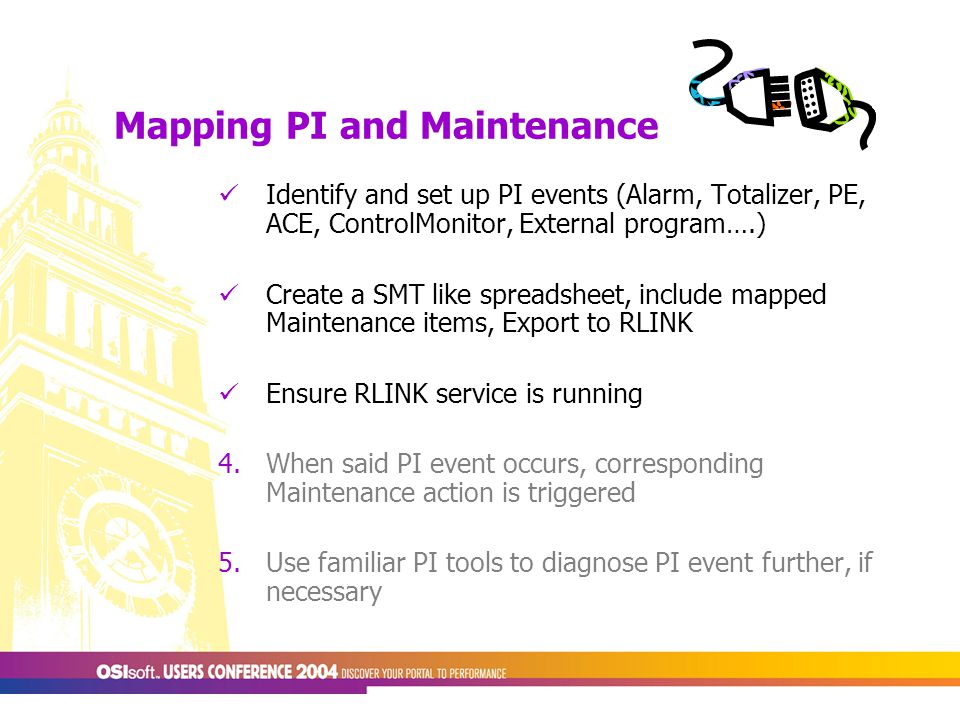 Mapping PI and Maintenance

✓ Identify and set up PI events (Alarm, Totalizer, PE, ACE, ControlMonitor, External program….)

✓ Create a SMT like spreadsheet, include mapped Maintenance items, Export to RLINK

✓ Ensure RLINK service is running

4. When said PI event occurs, corresponding Maintenance action is triggered

5. Use familiar PI tools to diagnose PI event further, if necessary

OSIsoft. USERS CONFERENCE 2004 DISCOVER YOUR PORTAL TO PERFORMANCE